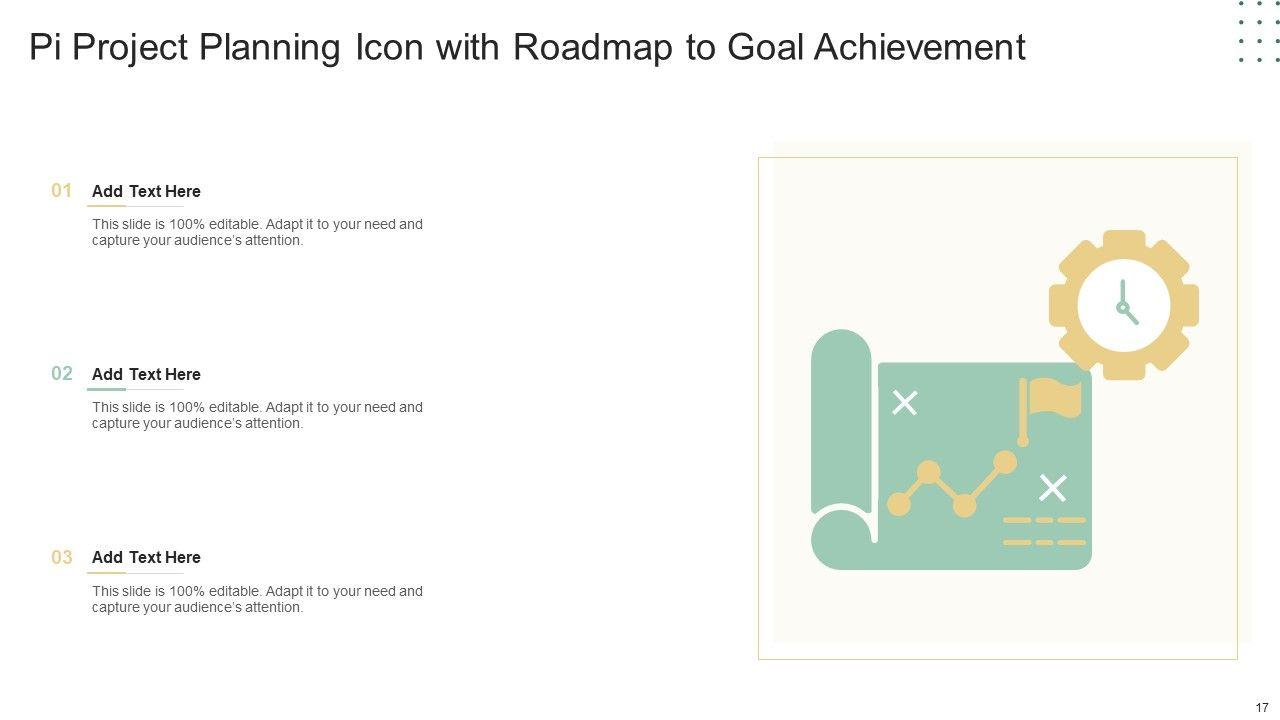 Pi Project Planning Icon with Roadmap to Goal Achievement

01 Add Text Here

This slide is 100% editable. Adapt it to your need and capture your audience's attention.

02 Add Text Here

This slide is 100% editable. Adapt it to your need and capture your audience's attention.

03 Add Text Here

This slide is 100% editable. Adapt it to your need and capture your audience's attention.

17